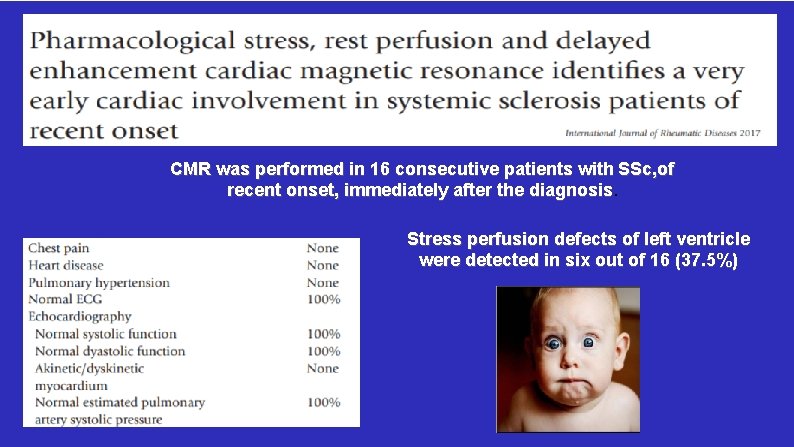 Pharmacological stress, rest perfusion and delayed enhancement cardiac magnetic resonance identifies a very early cardiac involvement in systemic sclerosis patients of recent onset

International Journal of Rheumatic Diseases 2017

CMR was performed in 16 consecutive patients with SSc,of recent onset, immediately after the diagnosis

| | |
|---|---|
| Chest pain | None |
| Heart disease | None |
| Pulmonary hypertension | None |
| Normal ECG | 100% |
| Echocardiography | |
| Normal systolic function | 100% |
| Normal dyastolic function | 100% |
| Akinetic/dyskinetic myocardium | None |
| Normal estimated pulmonary artery systolic pressure | 100% |

Stress perfusion defects of left ventricle were detected in six out of 16 (37.5%)